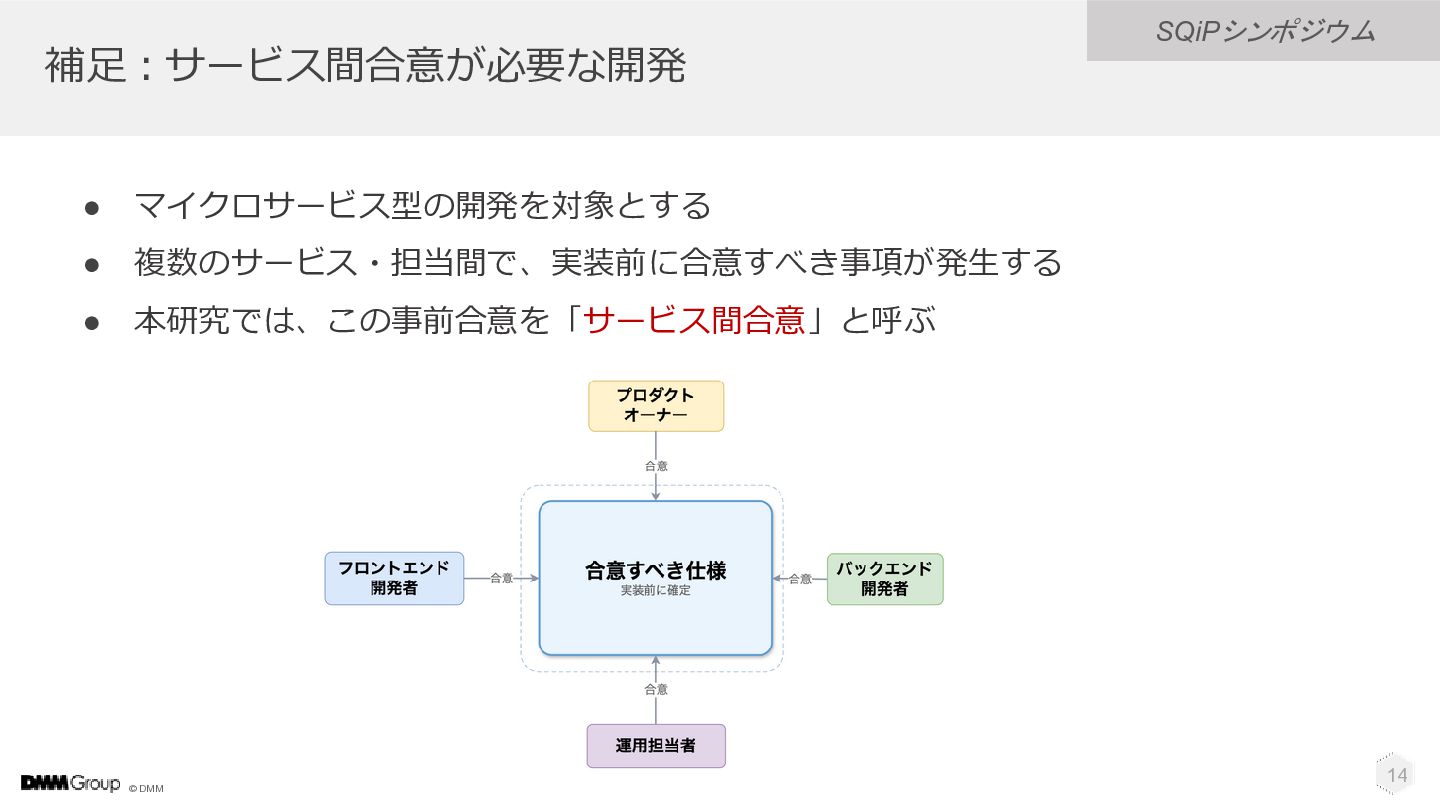 SQiPシンポジウム

補足：サービス間合意が必要な開発

• マイクロサービス型の開発を対象とする
• 複数のサービス・担当間で、実装前に合意すべき事項が発生する
• 本研究では、この事前合意を「サービス間合意」と呼ぶ

プロダクト
オーナー

合意

フロントエンド
開発者

合意

合意すべき仕様
実装前に確定

合意

バックエンド
開発者

合意

運用担当者

DMM Group © DMM

14